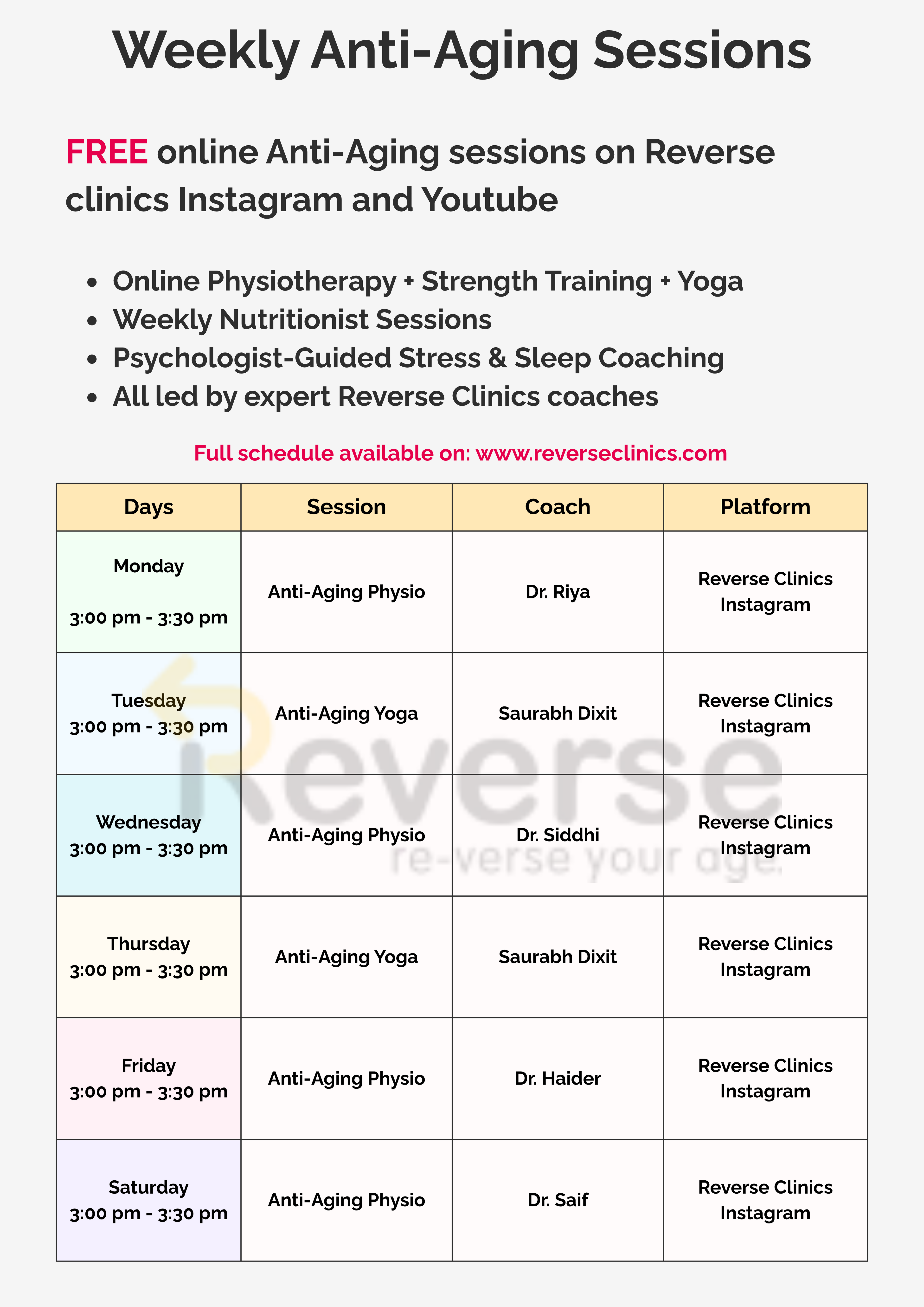 Weekly Anti-Aging Sessions

FREE online Anti-Aging sessions on Reverse clinics Instagram and Youtube

- Online Physiotherapy + Strength Training + Yoga
- Weekly Nutritionist Sessions
- Psychologist-Guided Stress & Sleep Coaching
- All led by expert Reverse Clinics coaches

Full schedule available on: www.reverseclinics.com

| Days | Session | Coach | Platform |
|---|---|---|---|
| Monday 3:00 pm - 3:30 pm | Anti-Aging Physio | Dr. Riya | Reverse Clinics Instagram |
| Tuesday 3:00 pm - 3:30 pm | Anti-Aging Yoga | Saurabh Dixit | Reverse Clinics Instagram |
| Wednesday 3:00 pm - 3:30 pm | Anti-Aging Physio | Dr. Siddhi | Reverse Clinics Instagram |
| Thursday 3:00 pm - 3:30 pm | Anti-Aging Yoga | Saurabh Dixit | Reverse Clinics Instagram |
| Friday 3:00 pm - 3:30 pm | Anti-Aging Physio | Dr. Haider | Reverse Clinics Instagram |
| Saturday 3:00 pm - 3:30 pm | Anti-Aging Physio | Dr. Saif | Reverse Clinics Instagram |

Reverse
re-verse your age.